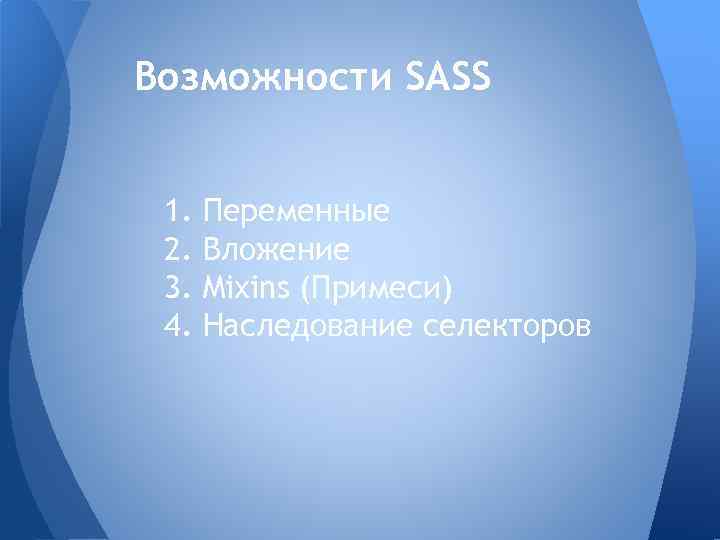 Возможности SASS

1. Переменные
2. Вложение
3. Mixins (Примеси)
4. Наследование селекторов